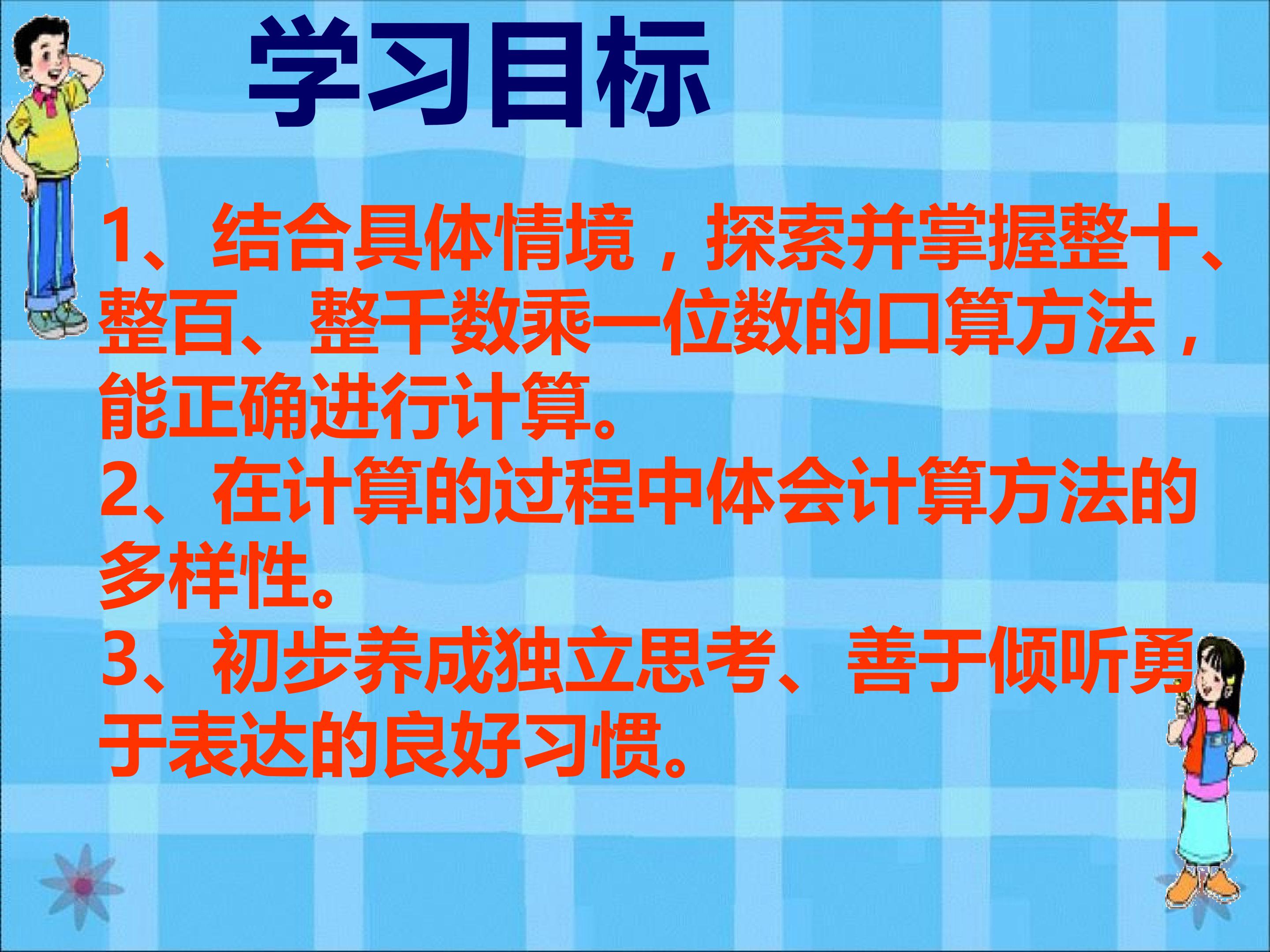 学习目标

1、结合具体情境，探索并掌握整十、整百、整千数乘一位数的口算方法，能正确进行计算。

2、在计算的过程中体会计算方法的多样性。

3、初步养成独立思考、善于倾听勇于表达的良好习惯。